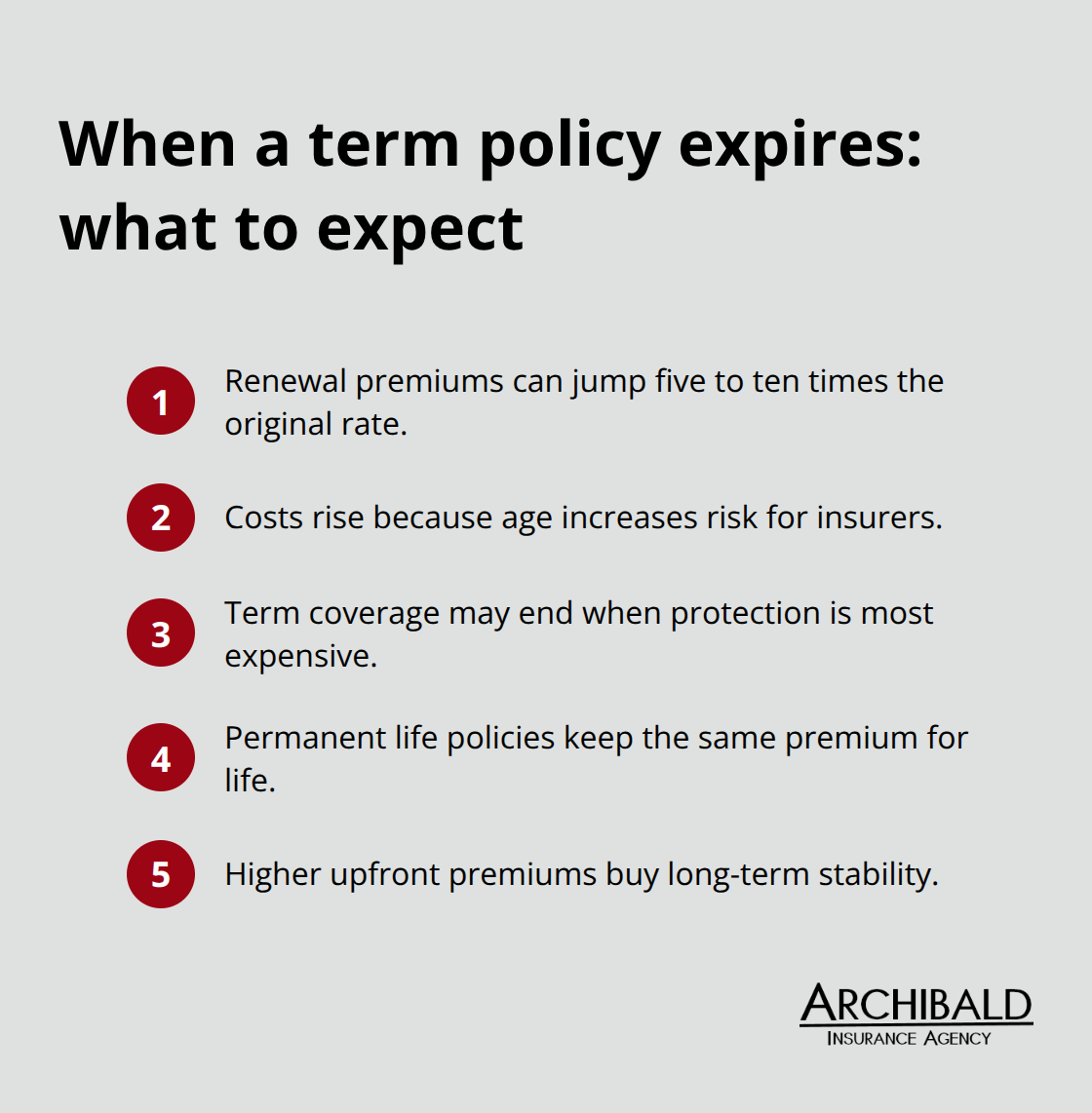 When a term policy expires: what to expect

1 Renewal premiums can jump five to ten times the original rate.

2 Costs rise because age increases risk for insurers.

3 Term coverage may end when protection is most expensive.

4 Permanent life policies keep the same premium for life.

5 Higher upfront premiums buy long-term stability.

ARCHIBALD
INSURANCE AGENCY